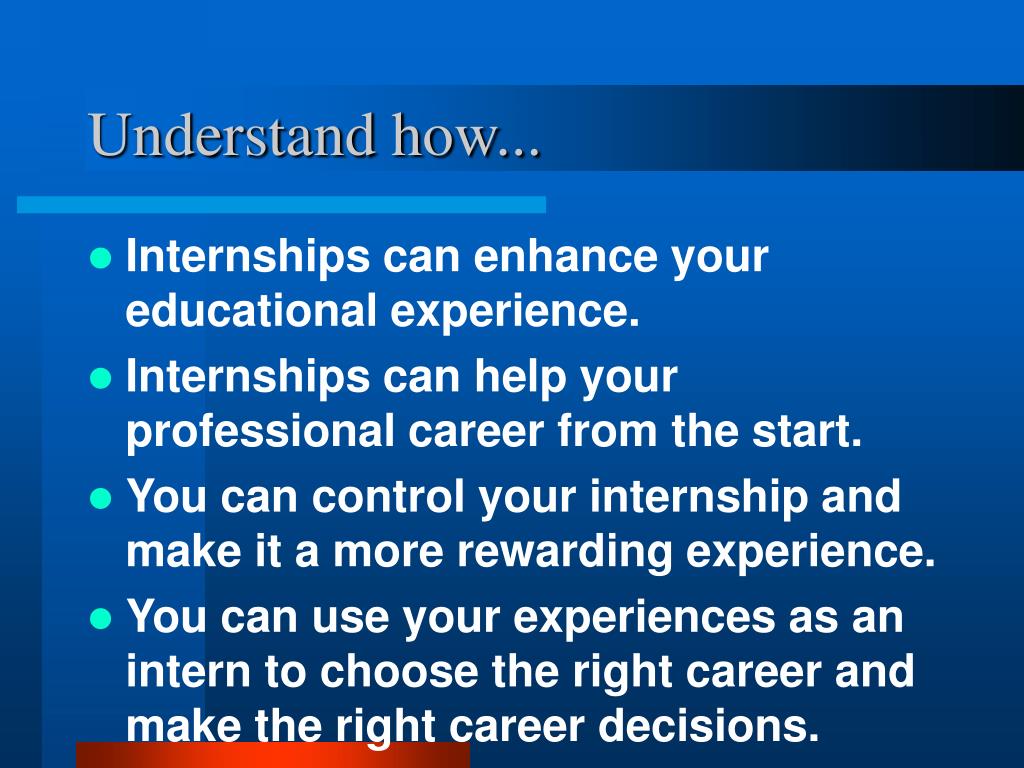 Understand how...

- Internships can enhance your educational experience.
- Internships can help your professional career from the start.
- You can control your internship and make it a more rewarding experience.
- You can use your experiences as an intern to choose the right career and make the right career decisions.